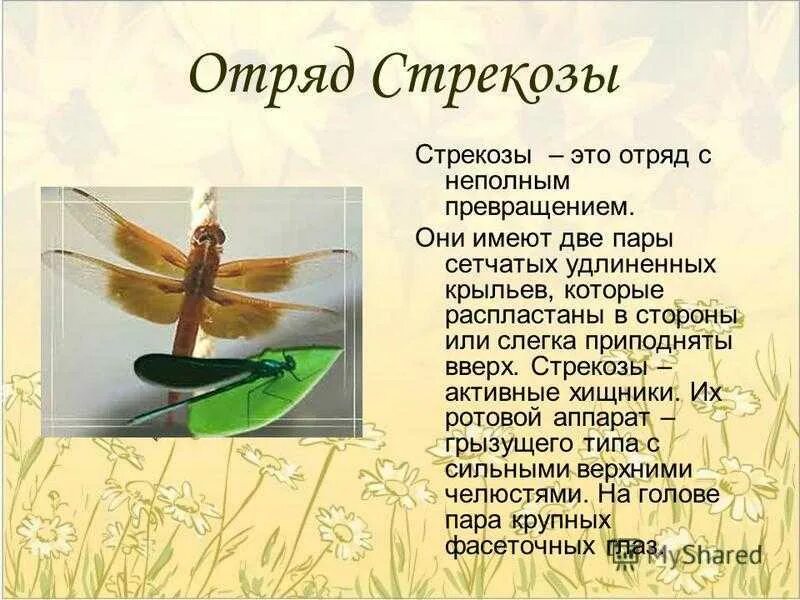 Отряд Стрекозы

Стрекозы – это отряд с неполным превращением.

Они имеют две пары сетчатых удлиненных крыльев, которые распластаны в стороны или слегка приподняты вверх. Стрекозы – активные хищники. Их ротовой аппарат – грызущего типа с сильными верхними челюстями. На голове пара крупных фасеточных глаз.

MyShared